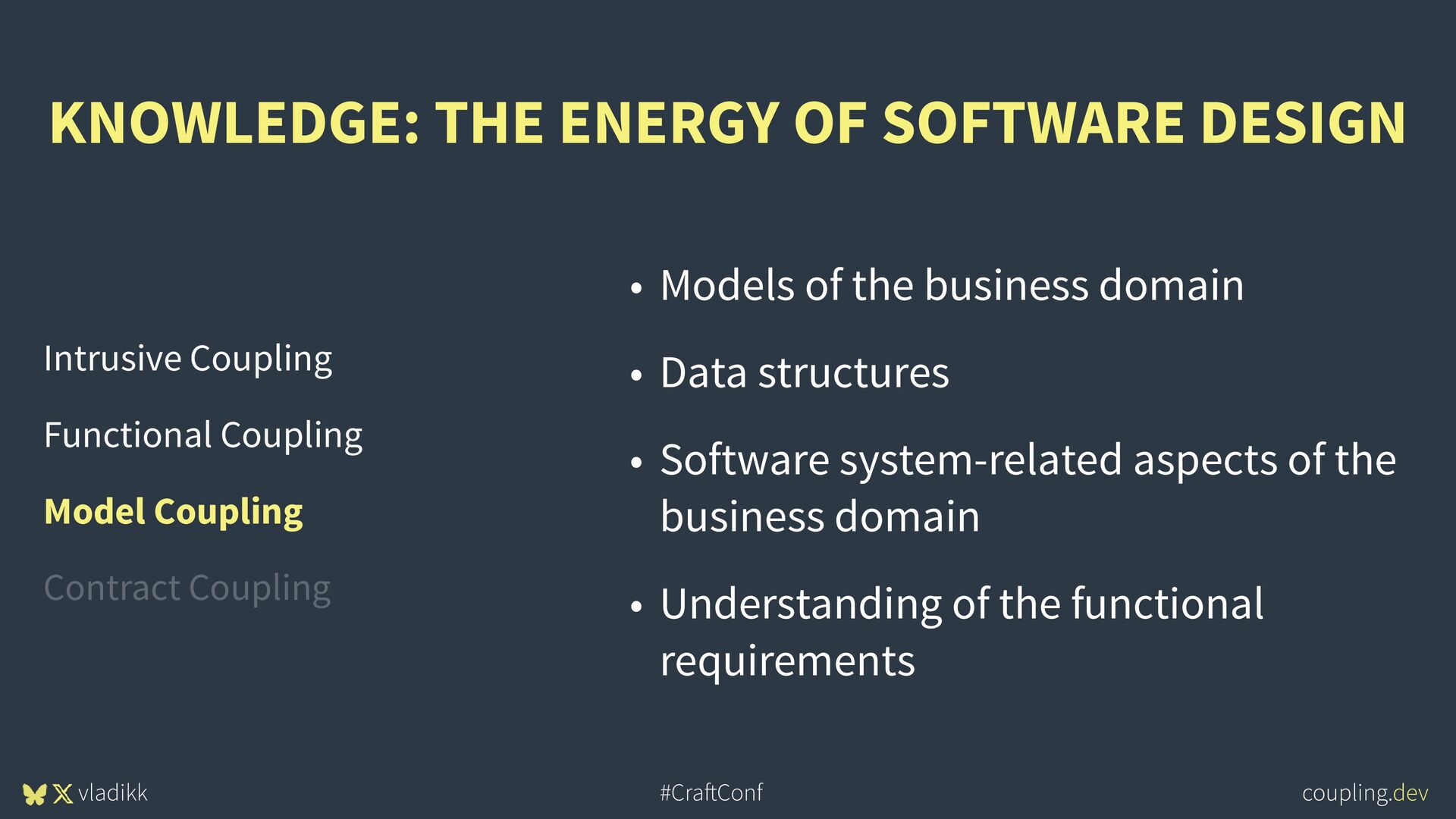 KNOWLEDGE: THE ENERGY OF SOFTWARE DESIGN

Intrusive Coupling

Functional Coupling

Model Coupling

Contract Coupling

• Models of the business domain

• Data structures

• Software system-related aspects of the business domain

• Understanding of the functional requirements

vladikk

#CraftConf

coupling.dev